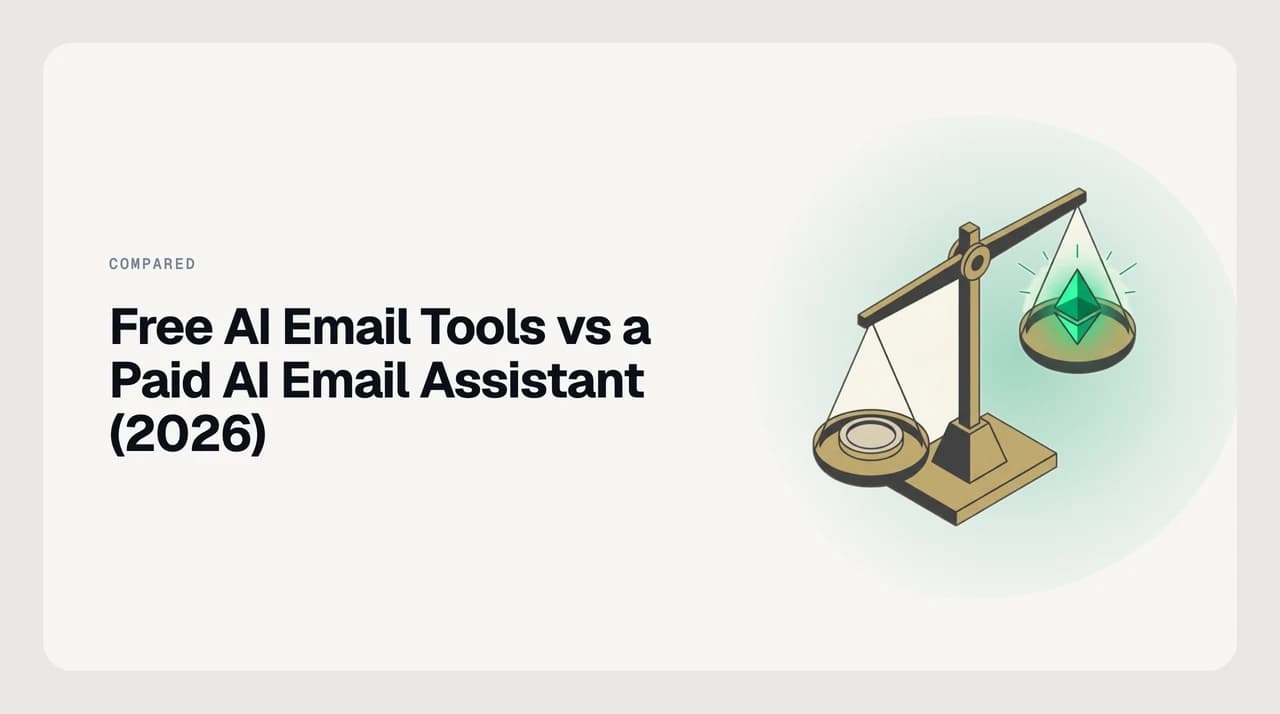 COMPARED

Free AI Email Tools vs a Paid AI Email Assistant (2026)